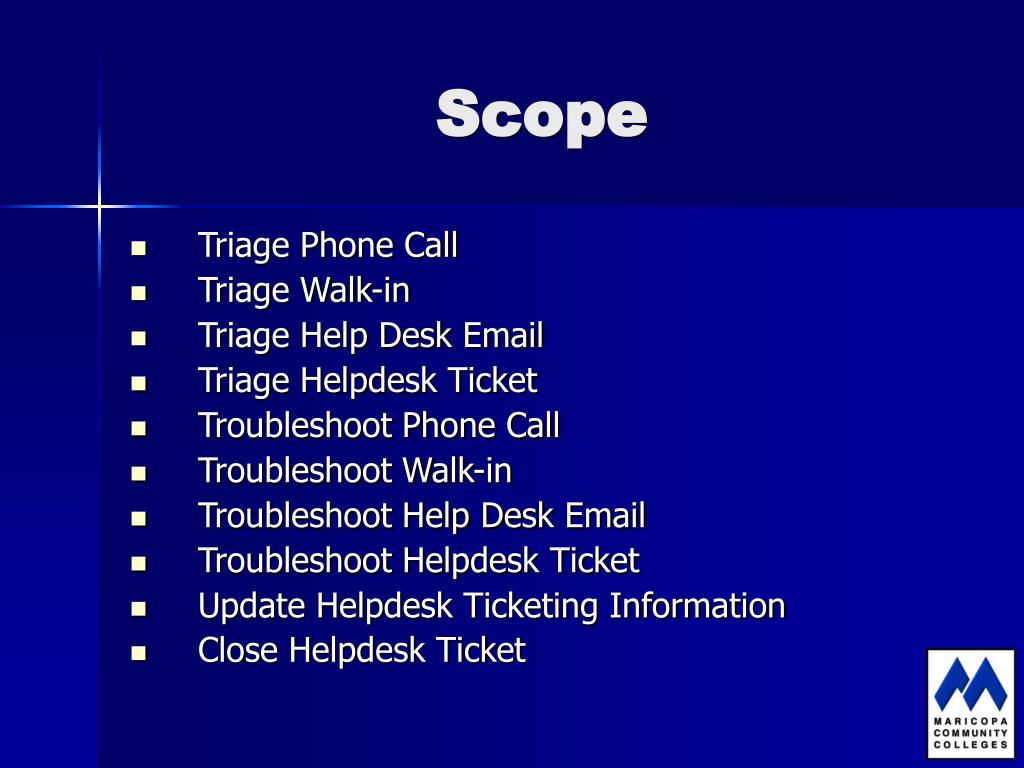 Scope

- Triage Phone Call
- Triage Walk-in
- Triage Help Desk Email
- Triage Helpdesk Ticket
- Troubleshoot Phone Call
- Troubleshoot Walk-in
- Troubleshoot Help Desk Email
- Troubleshoot Helpdesk Ticket
- Update Helpdesk Ticketing Information
- Close Helpdesk Ticket

MARICOPA COMMUNITY COLLEGES